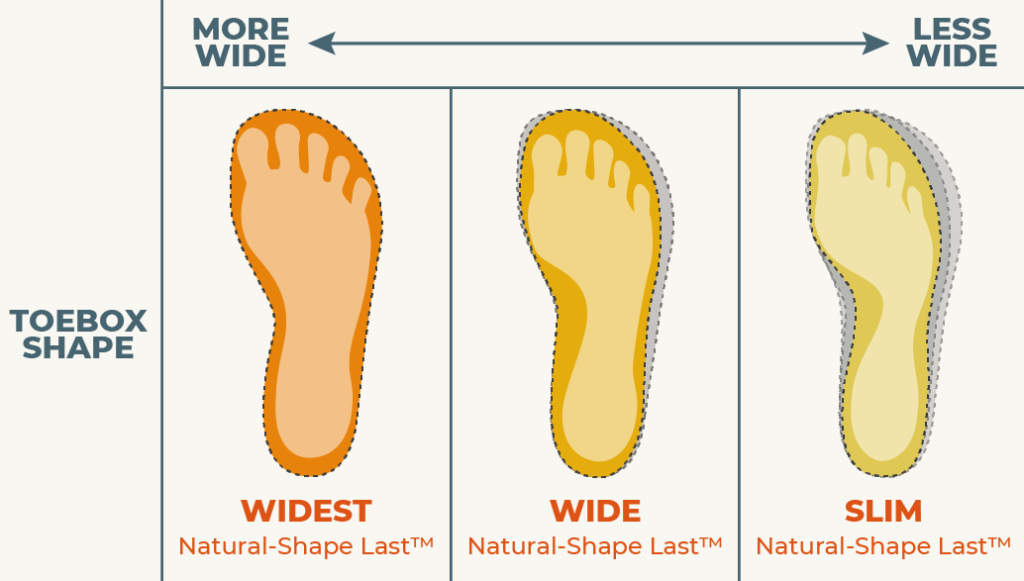 MORE WIDE

LESS WIDE

TOEBOX SHAPE

WIDEST
Natural-Shape Last™

WIDE
Natural-Shape Last™

SLIM
Natural-Shape Last™